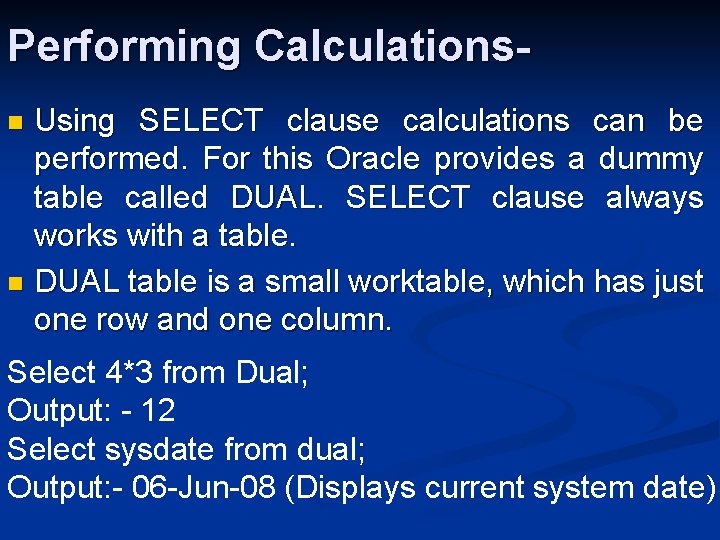 Performing Calculations-

Using SELECT clause calculations can be performed. For this Oracle provides a dummy table called DUAL. SELECT clause always works with a table.

DUAL table is a small worktable, which has just one row and one column.

Select 4*3 from Dual;
Output: - 12
Select sysdate from dual;
Output:- 06-Jun-08 (Displays current system date)